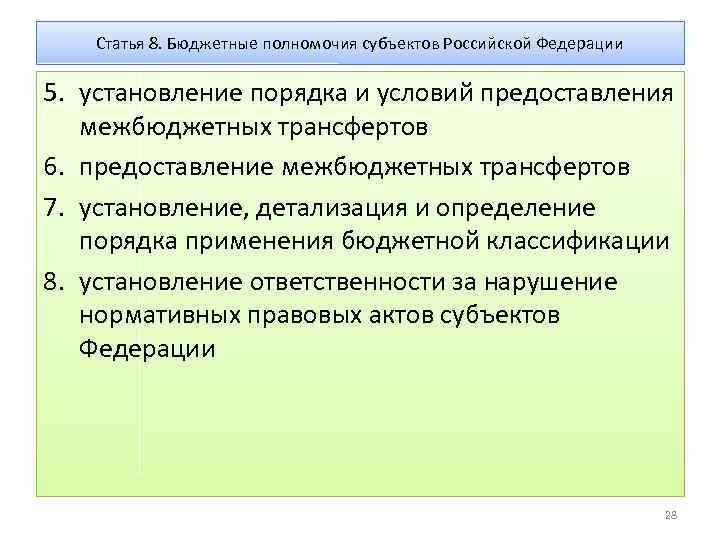 Статья 8. Бюджетные полномочия субъектов Российской Федерации

5. установление порядка и условий предоставления межбюджетных трансфертов
6. предоставление межбюджетных трансфертов
7. установление, детализация и определение порядка применения бюджетной классификации
8. установление ответственности за нарушение нормативных правовых актов субъектов Федерации

28